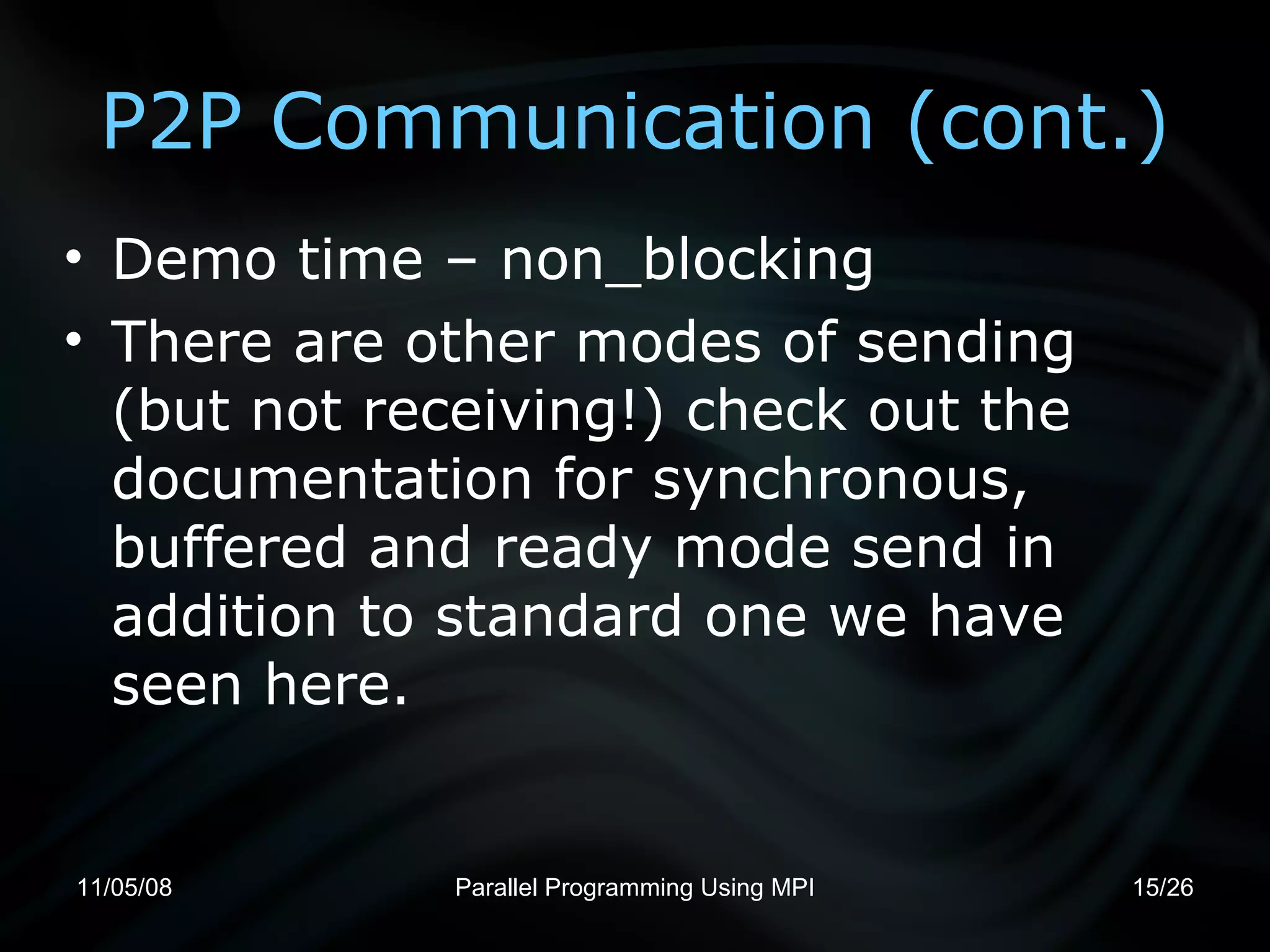 P2P Communication (cont.)

• Demo time – non_blocking
• There are other modes of sending (but not receiving!) check out the documentation for synchronous, buffered and ready mode send in addition to standard one we have seen here.

11/05/08

Parallel Programming Using MPI

15/26